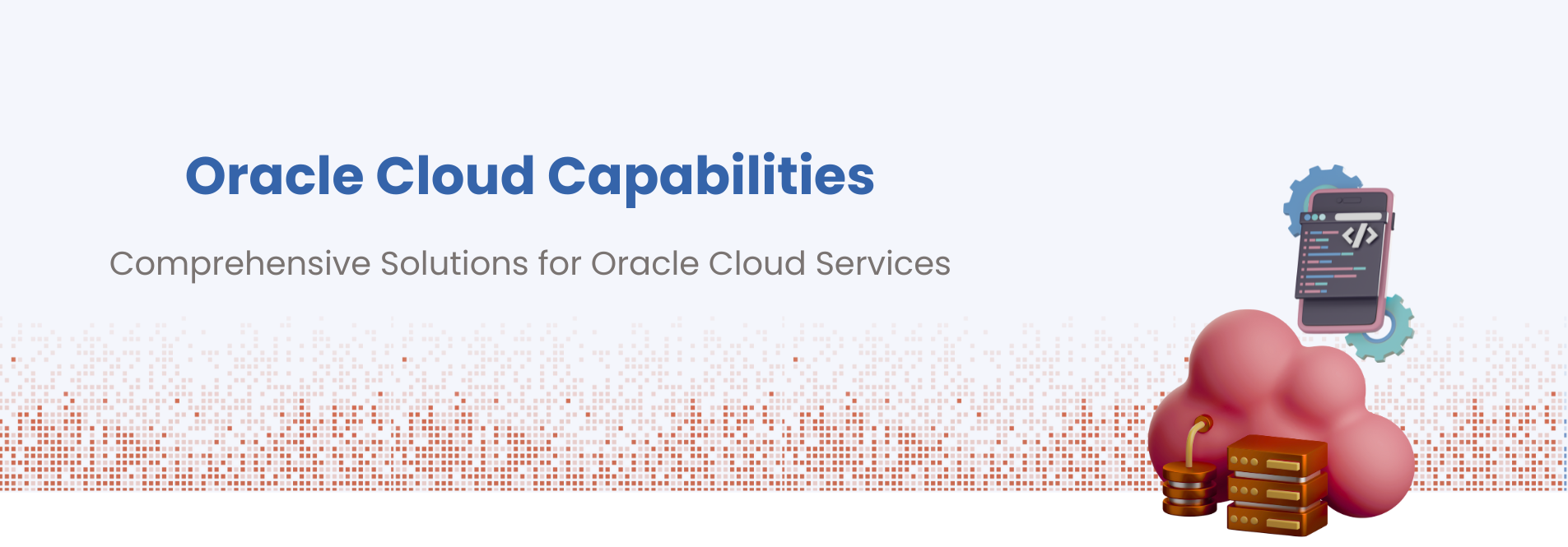 Oracle Cloud Capabilities

Comprehensive Solutions for Oracle Cloud Services

</>